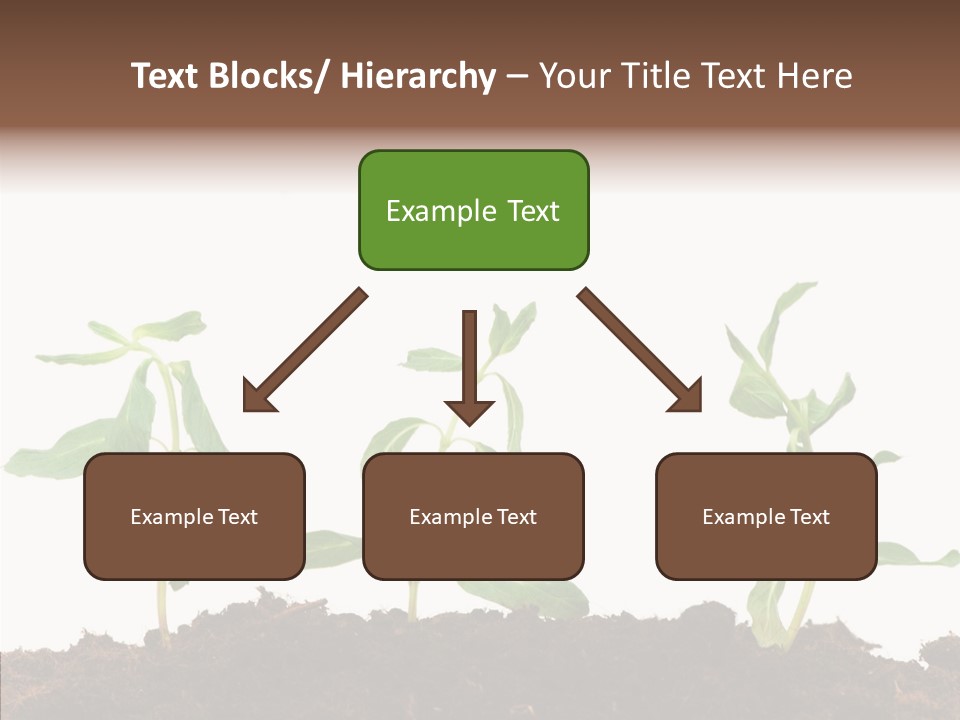 Text Blocks/ Hierarchy – Your Title Text Here

Example Text

Example Text

Example Text

Example Text